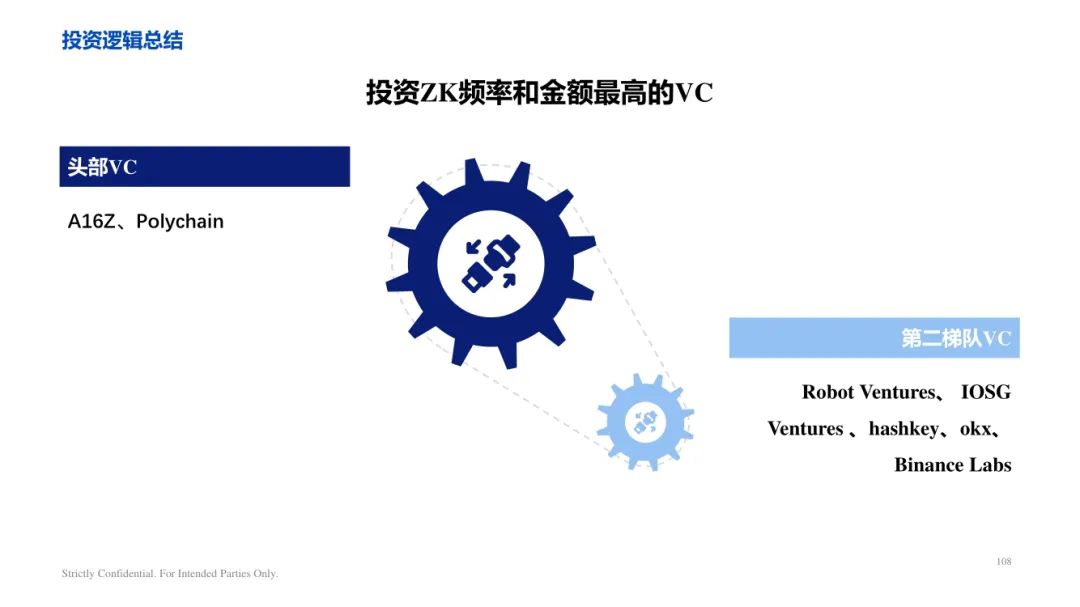 投资逻辑总结

投资ZK频率和金额最高的VC

头部VC

A16Z、Polychain

第二梯队VC

Robot Ventures、 IOSG Ventures 、hashkey、okx、 Binance Labs

108

Strictly Confidential. For Intended Parties Only.